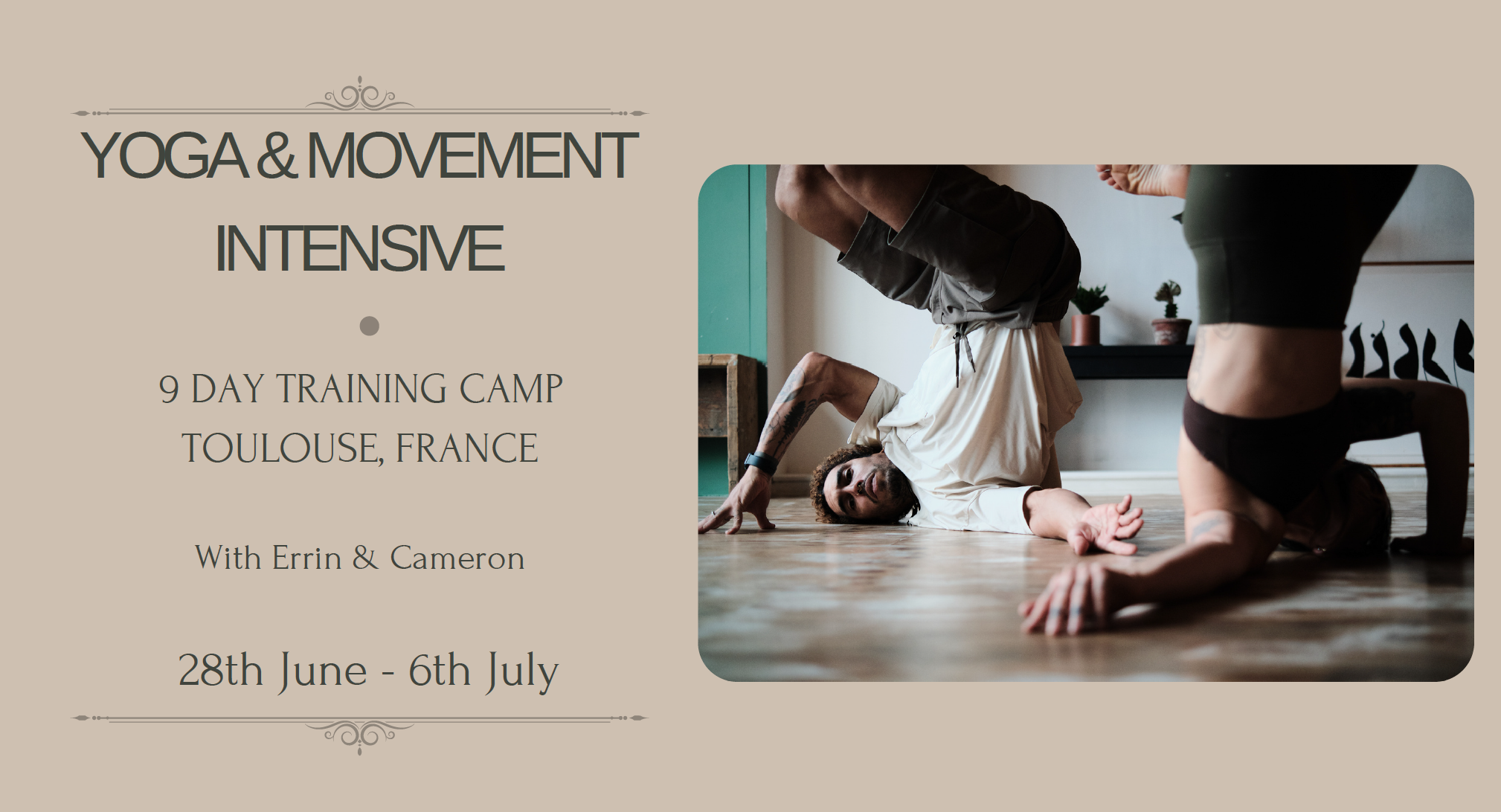 YOGA & MOVEMENT INTENSIVE

9 DAY TRAINING CAMP
TOULOUSE, FRANCE

With Errin & Cameron

28th June - 6th July